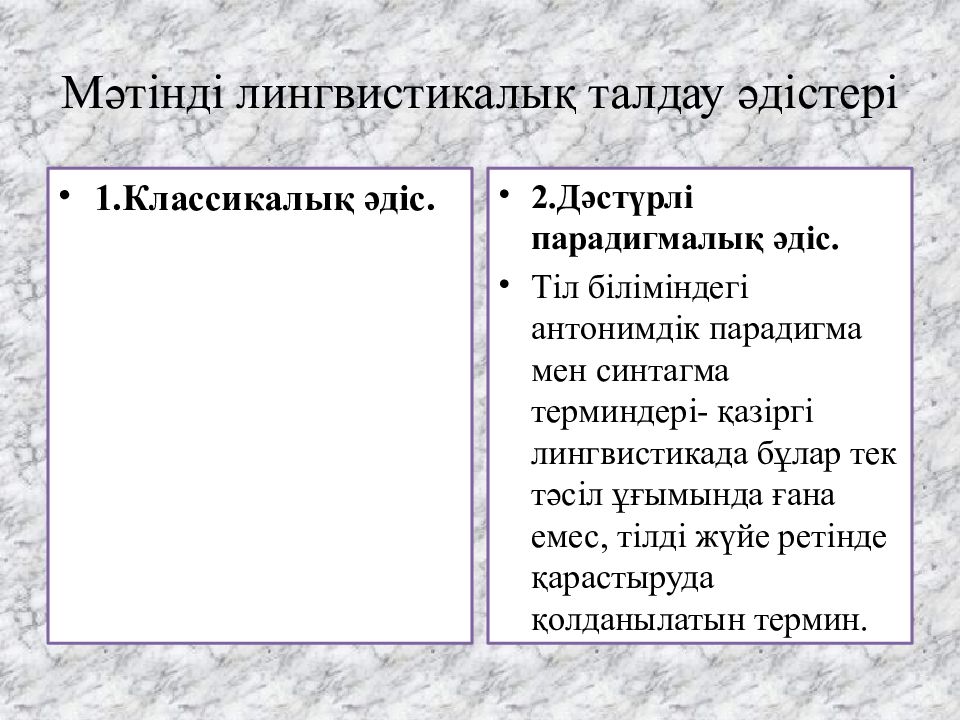 Мәтінді лингвистикалық талдау әдістері

• 1.Классикалық әдіс.

• 2.Дәстүрлі парадигмалық әдіс.
• Тіл біліміндегі антонимдік парадигма мен синтагма терминдері- қазіргі лингвистикада бұлар тек тәсіл ұғымында ғана емес, тілді жүйе ретінде қарастыруда қолданылатын термин.